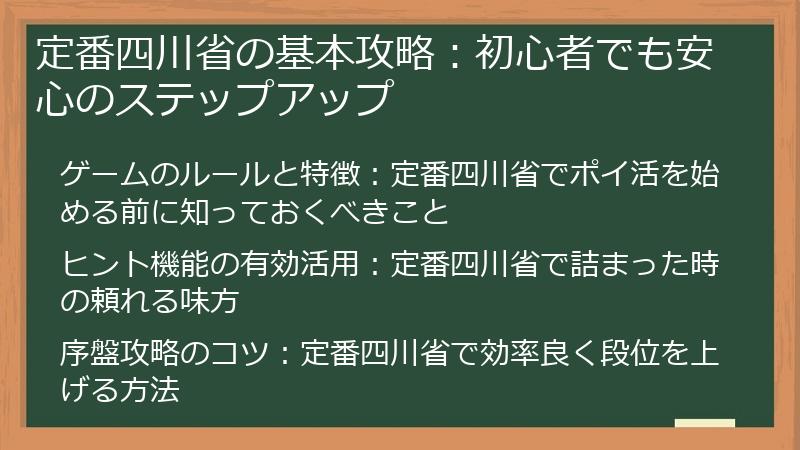 定番四川省の基本攻略：初心者でも安心のステップアップ

ゲームのルールと特徴：定番四川省でポイ活を始める前に知っておくべきこと

ヒント機能の有効活用：定番四川省で詰まった時の頼れる味方

序盤攻略のコツ：定番四川省で効率良く段位を上げる方法